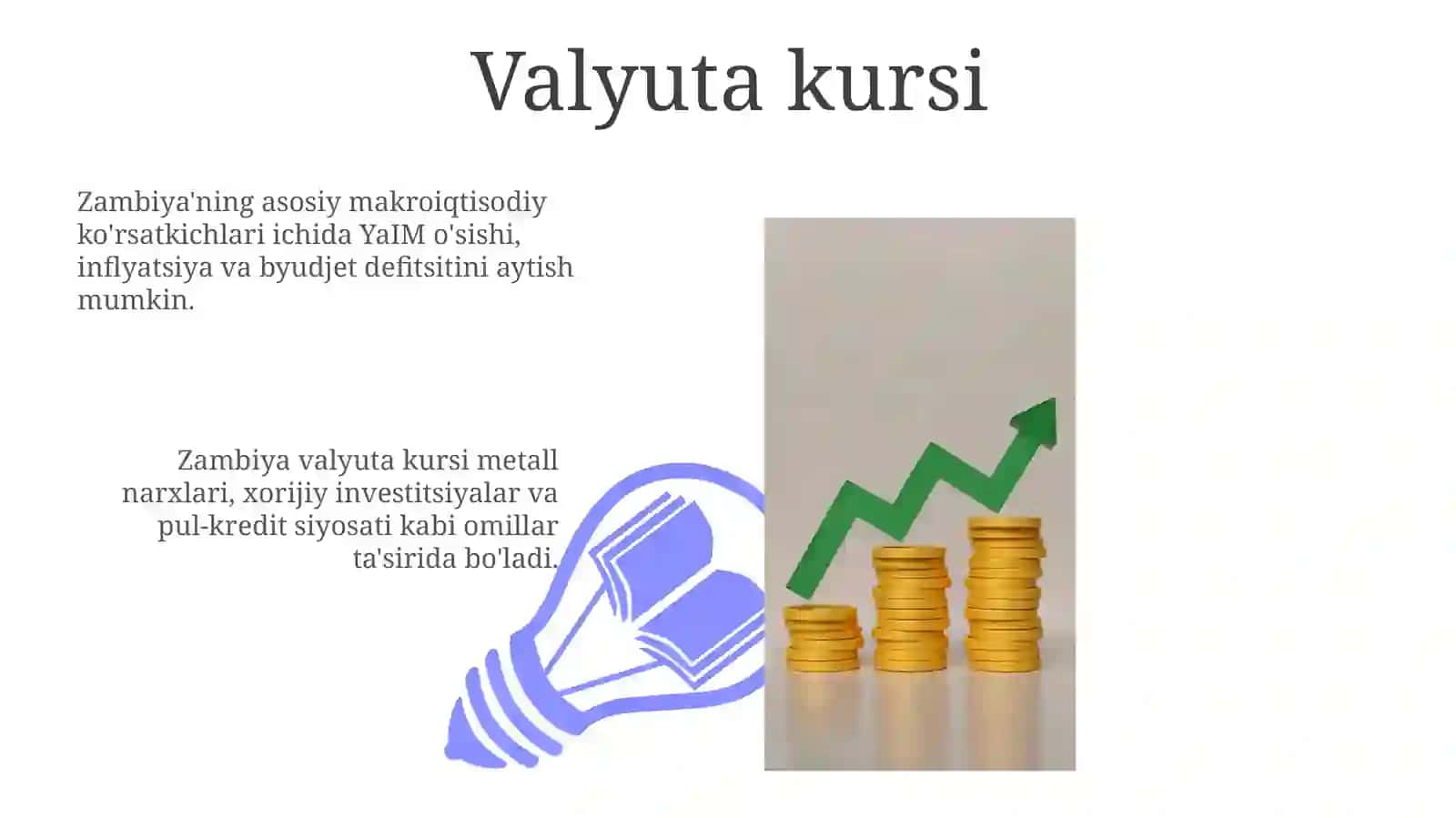 Valyuta kursi

Zambiya'ning asosiy makroiqtisodiy ko'rsatkichlari ichida YaIM o'sishi, inflyatsiya va byudjet defitsitini aytish mumkin.

Zambiya valyuta kursi metall narxlari, xorijiy investitsiyalar va pul-kredit siyosati kabi omillar ta'sirida bo'ladi.